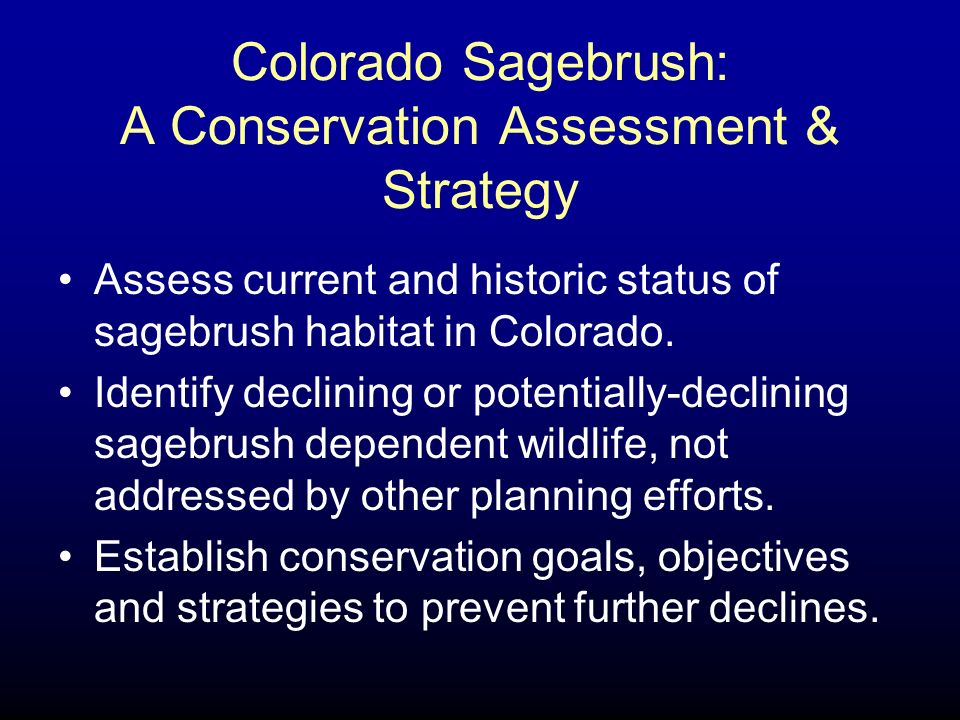 Colorado Sagebrush:
A Conservation Assessment & Strategy

• Assess current and historic status of sagebrush habitat in Colorado.
• Identify declining or potentially-declining sagebrush dependent wildlife, not addressed by other planning efforts.
• Establish conservation goals, objectives and strategies to prevent further declines.